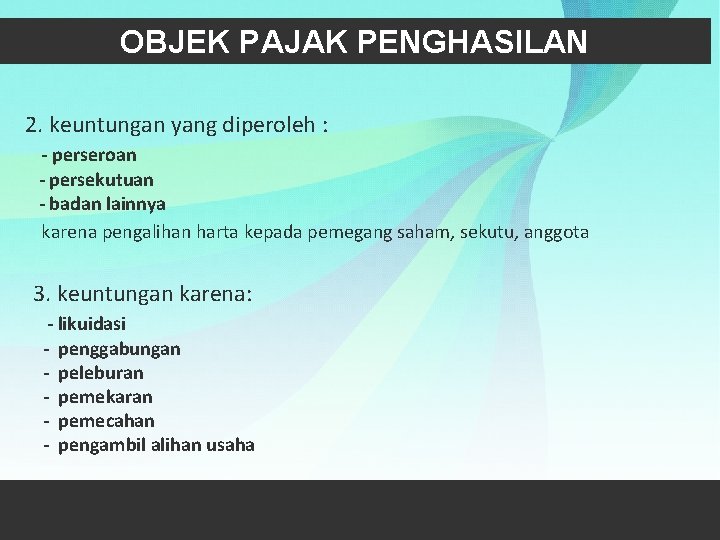 OBJEK PAJAK PENGHASILAN

2. keuntungan yang diperoleh :
- perseroan
- persekutuan
- badan lainnya
karena pengalihan harta kepada pemegang saham, sekutu, anggota

3. keuntungan karena:
- likuidasi
- penggabungan
- peleburan
- pemekaran
- pemecahan
- pengambil alihan usaha